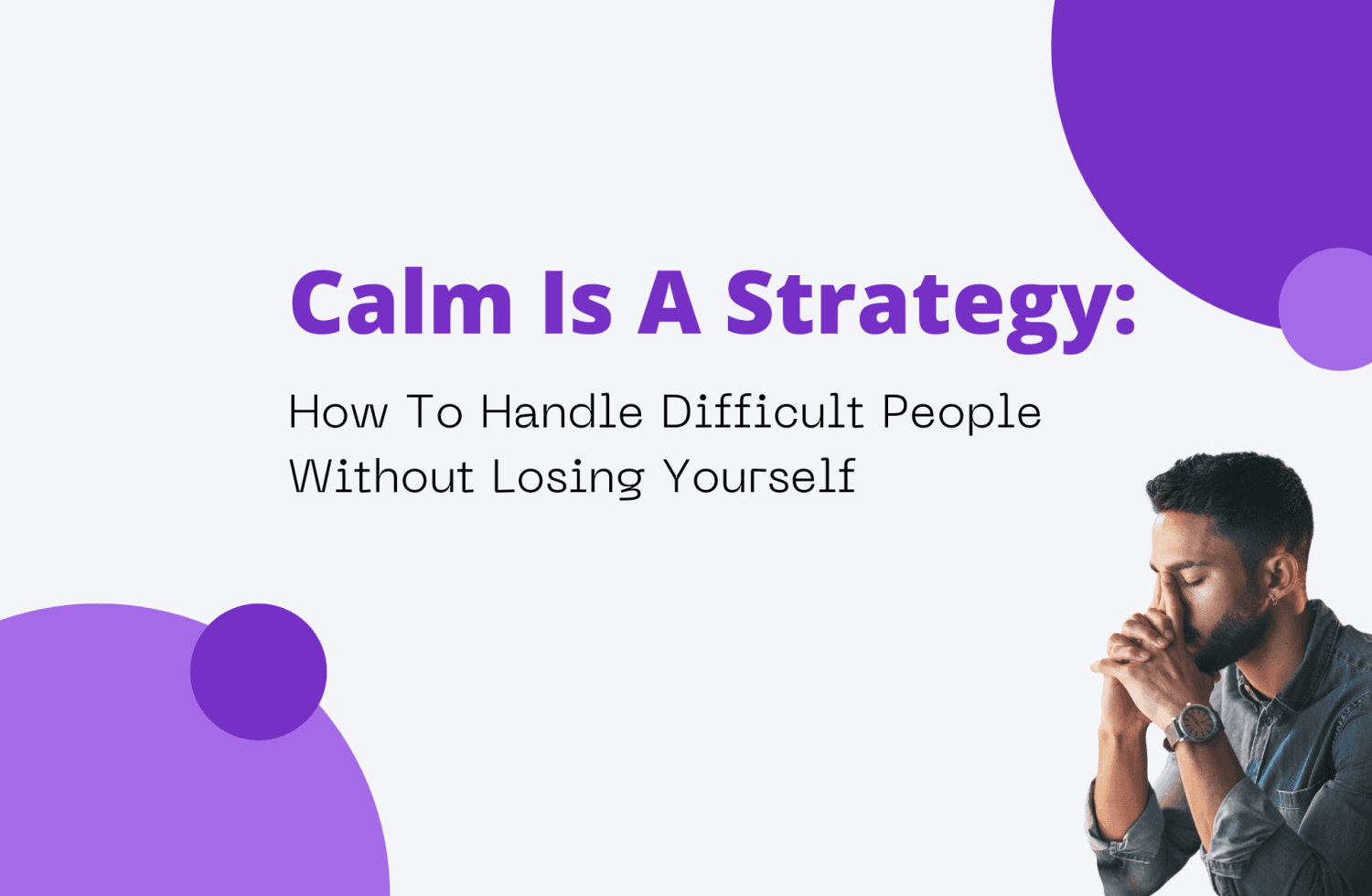 Calm Is A Strategy:

How To Handle Difficult People Without Losing Yourself